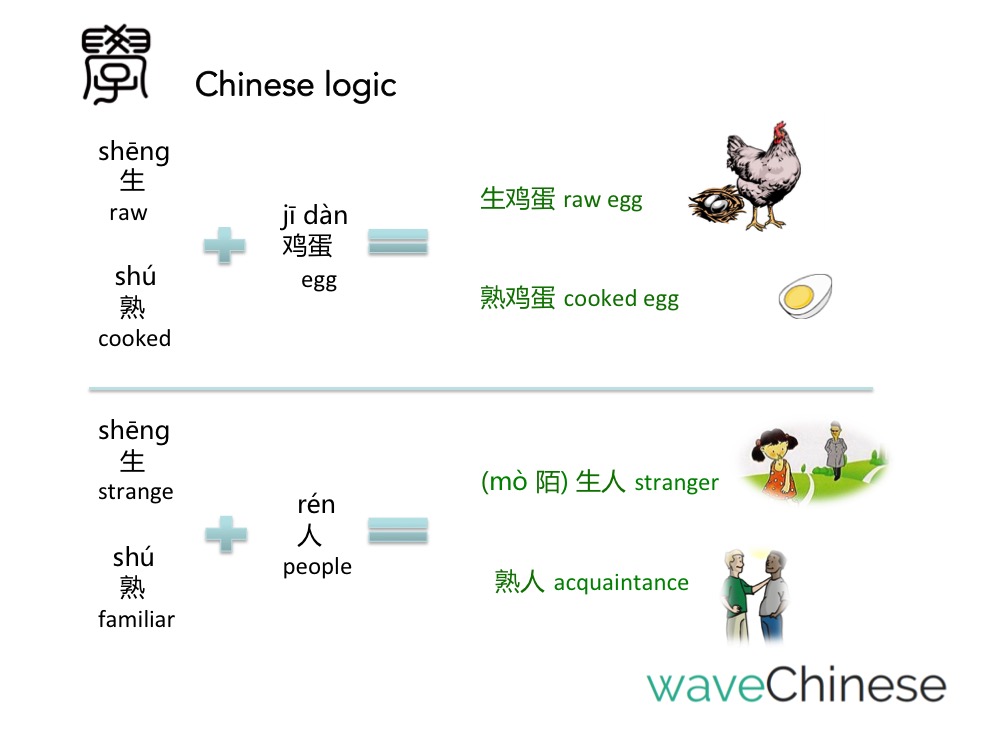 學 Chinese logic

shēng
生
raw

shú
熟
cooked

jī dàn
鸡蛋
egg

生鸡蛋 raw egg

熟鸡蛋 cooked egg

shēng
生
strange

shú
熟
familiar

rén
人
people

(mò 陌) 生人 stranger

熟人 acquaintance

waveChinese